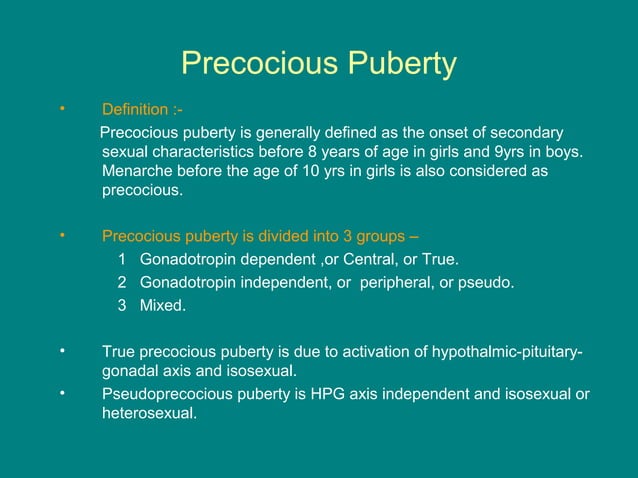 Precocious Puberty

• Definition :-

Precocious puberty is generally defined as the onset of secondary sexual characteristics before 8 years of age in girls and 9yrs in boys. Menarche before the age of 10 yrs in girls is also considered as precocious.

• Precocious puberty is divided into 3 groups –

1 Gonadotropin dependent ,or Central, or True.

2 Gonadotropin independent, or peripheral, or pseudo.

3 Mixed.

• True precocious puberty is due to activation of hypothalmic-pituitary-gonadal axis and isosexual.

• Pseudoprecocious puberty is HPG axis independent and isosexual or heterosexual.